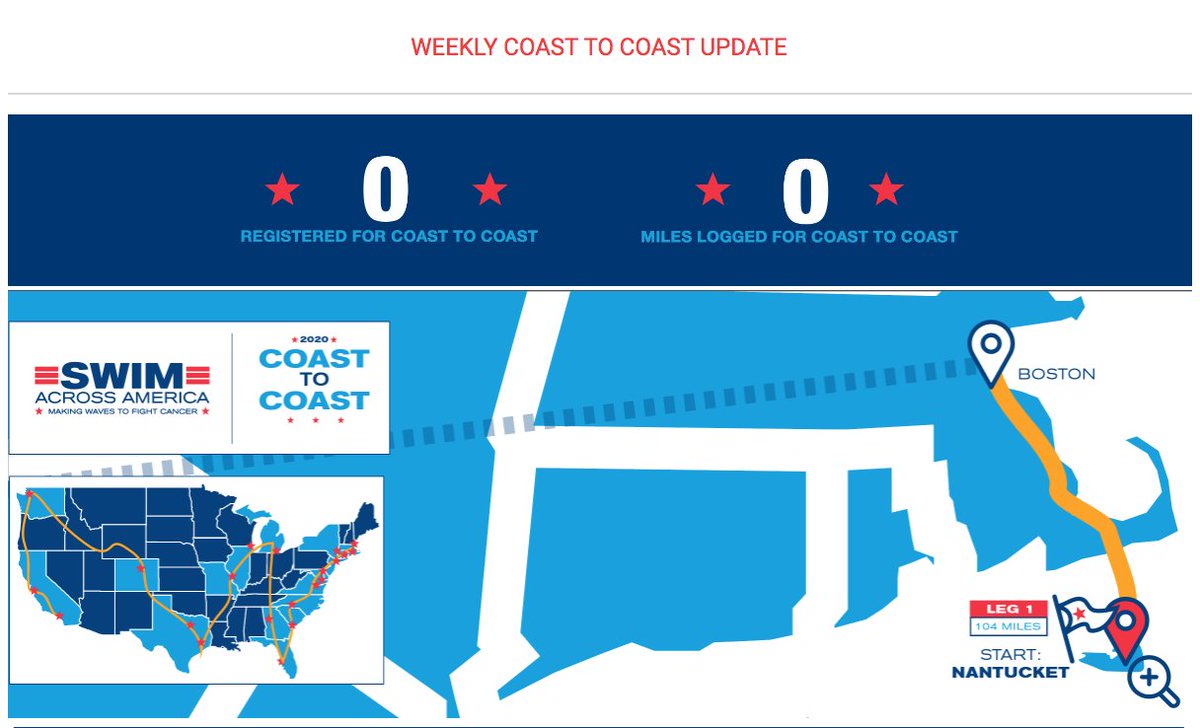 WEEKLY COAST TO COAST UPDATE

0
REGISTERED FOR COAST TO COAST

0
MILES LOGGED FOR COAST TO COAST

SWIM
ACROSS AMERICA
MAKING WAVES TO FIGHT CANCER

2020
COAST TO COAST

BOSTON

LEG 1
104 MILES

START:
NANTUCKET